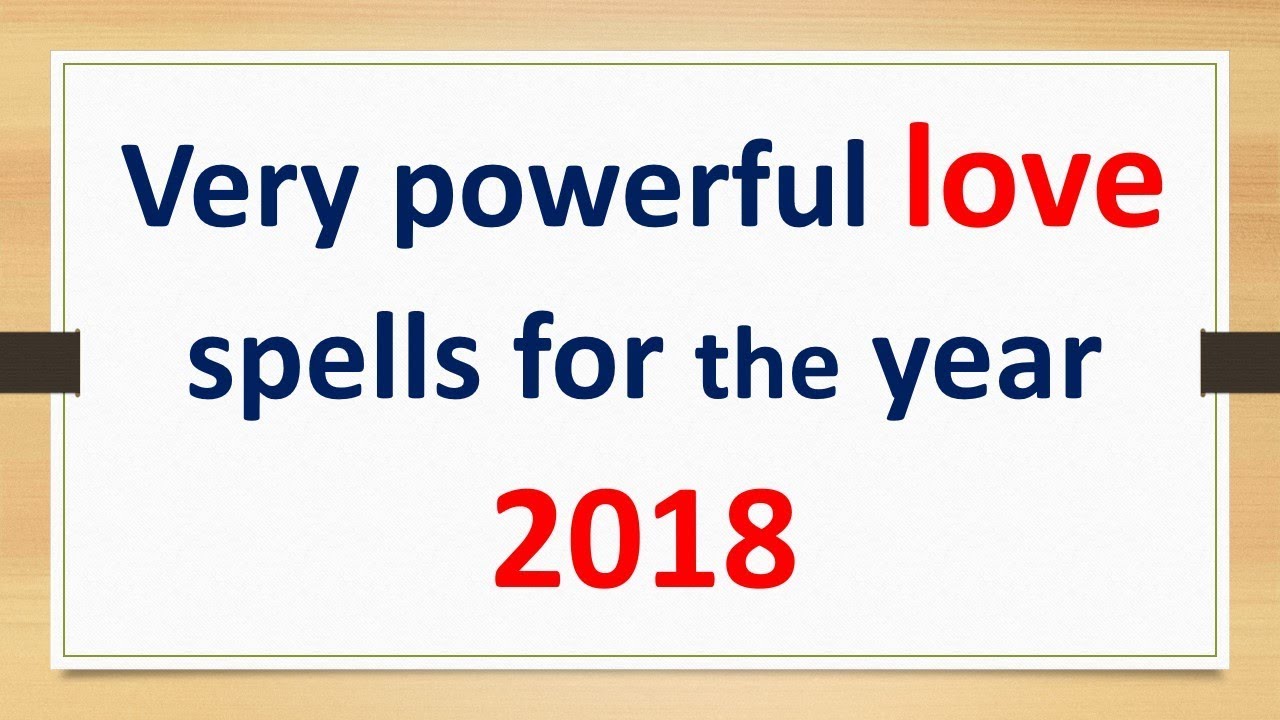 Very powerful love spells for the year 2018